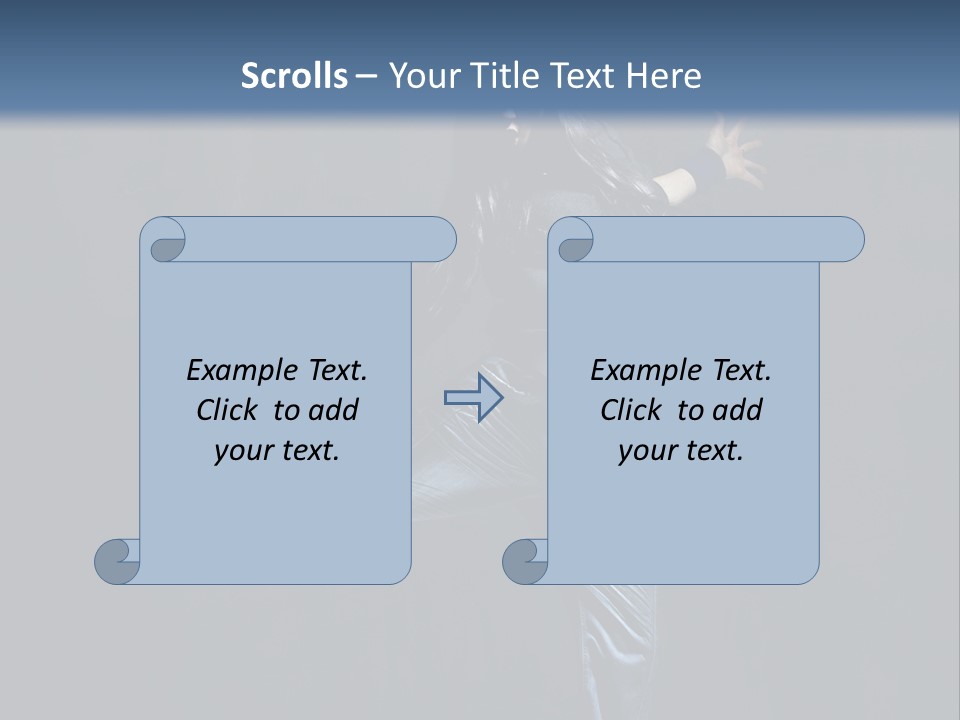 Scrolls – Your Title Text Here

Example Text. Click to add your text.

Example Text. Click to add your text.